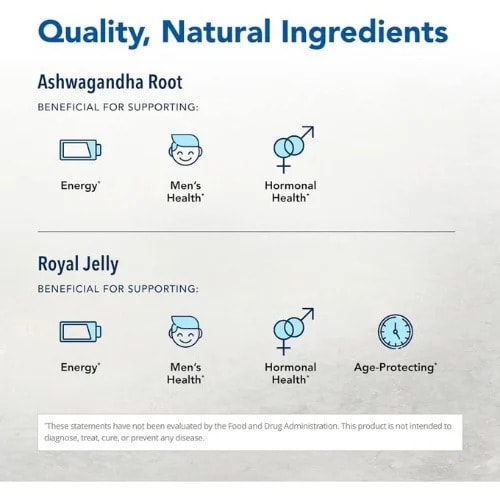 Quality, Natural Ingredients

Ashwagandha Root

BENEFICIAL FOR SUPPORTING:

Energy*

Men's Health*

Hormonal Health*

Royal Jelly

BENEFICIAL FOR SUPPORTING:

Energy*

Men's Health*

Hormonal Health*

Age-Protecting*

*These statements have not been evaluated by the Food and Drug Administration. This product is not intended to diagnose, treat, cure, or prevent any disease.